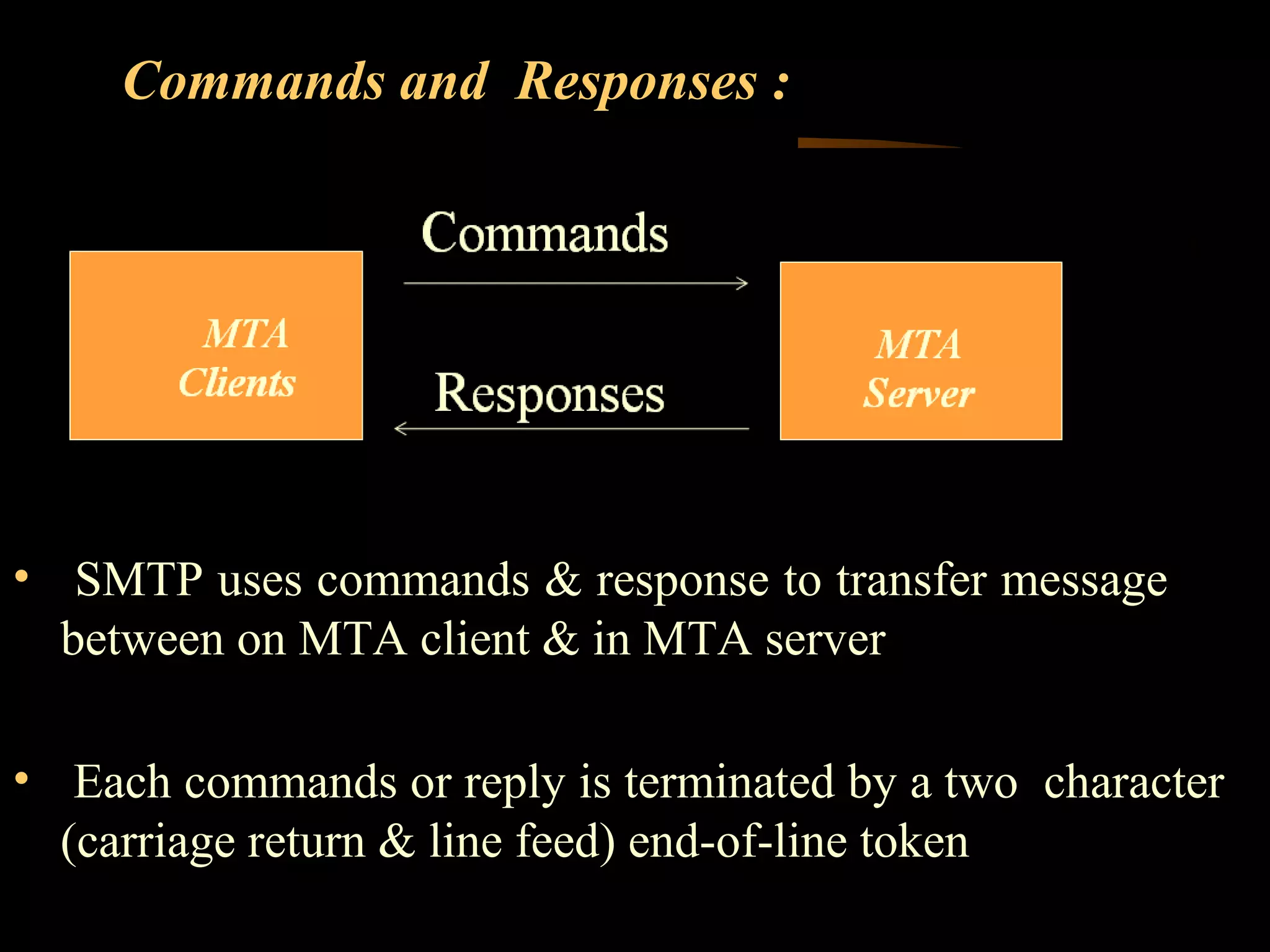 Commands and Responses :

MTA Clients

Commands

Responses

MTA Server

• SMTP uses commands & response to transfer message between on MTA client & in MTA server

• Each commands or reply is terminated by a two character (carriage return & line feed) end-of-line token